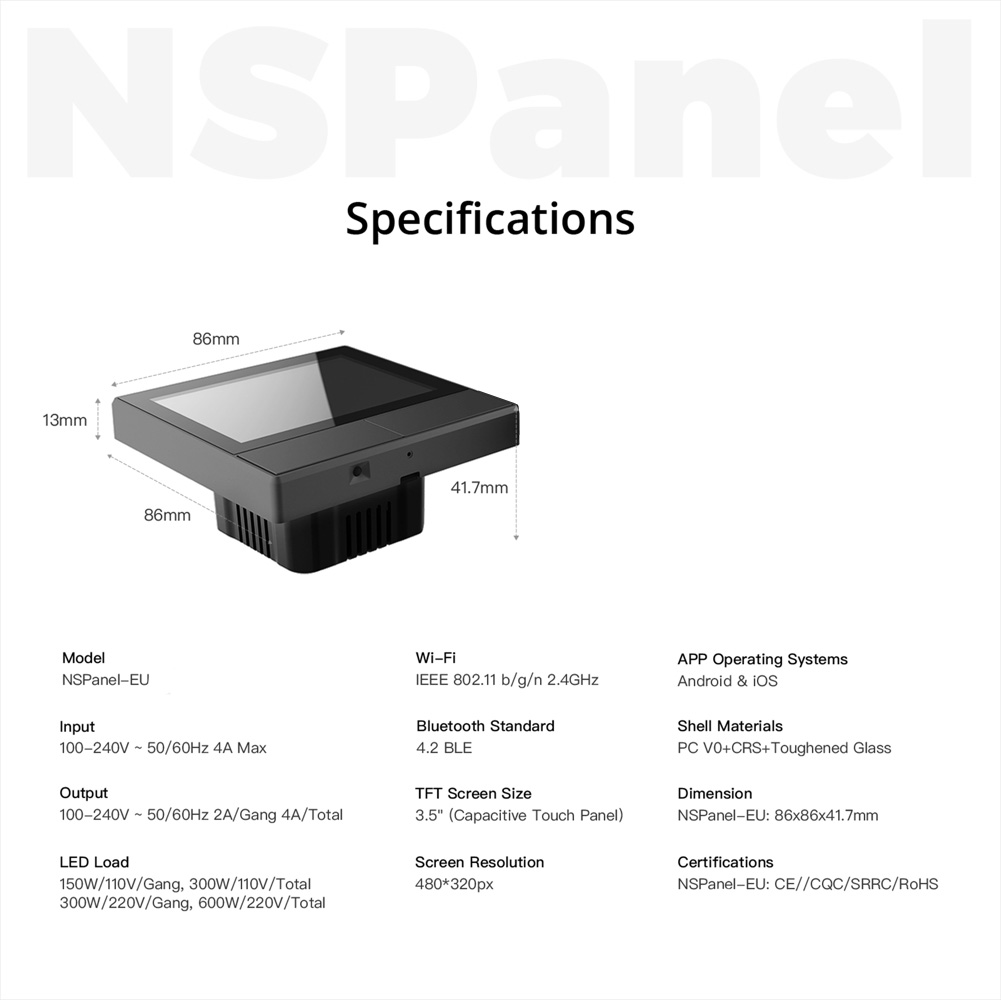 NSPanel

Specifications

86mm

13mm

86mm

41.7mm

Model
NSPanel-EU

Input
100-240V ~ 50/60Hz 4A Max

Output
100-240V ~ 50/60Hz 2A/Gang 4A/Total

LED Load
150W/110V/Gang, 300W/110V/Total
300W/220V/Gang, 600W/220V/Total

Wi-Fi
IEEE 802.11 b/g/n 2.4GHz

Bluetooth Standard
4.2 BLE

TFT Screen Size
3.5" (Capacitive Touch Panel)

Screen Resolution
480*320px

APP Operating Systems
Android & iOS

Shell Materials
PC V0+CRS+Toughened Glass

Dimension
NSPanel-EU: 86x86x41.7mm

Certifications
NSPanel-EU: CE//CQC/SRRC/RoHS